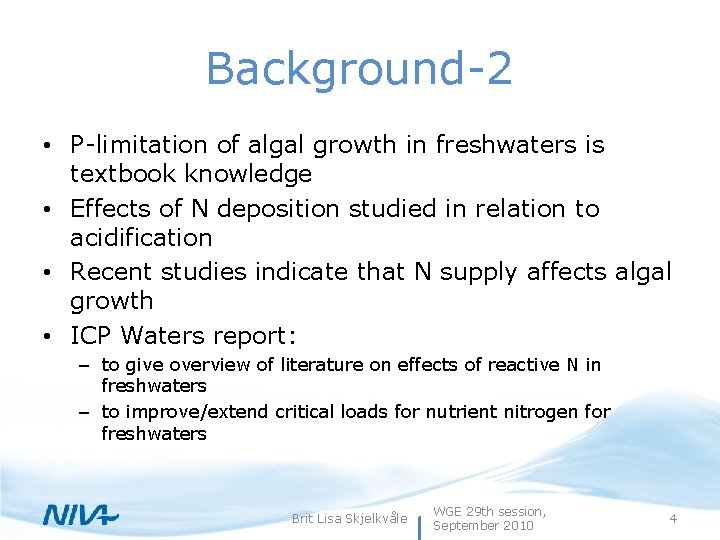 Background-2

• P-limitation of algal growth in freshwaters is textbook knowledge
• Effects of N deposition studied in relation to acidification
• Recent studies indicate that N supply affects algal growth
• ICP Waters report:
– to give overview of literature on effects of reactive N in freshwaters
– to improve/extend critical loads for nutrient nitrogen for freshwaters

NIVA

Brit Lisa Skjelkvåle

WGE 29th session, September 2010

4